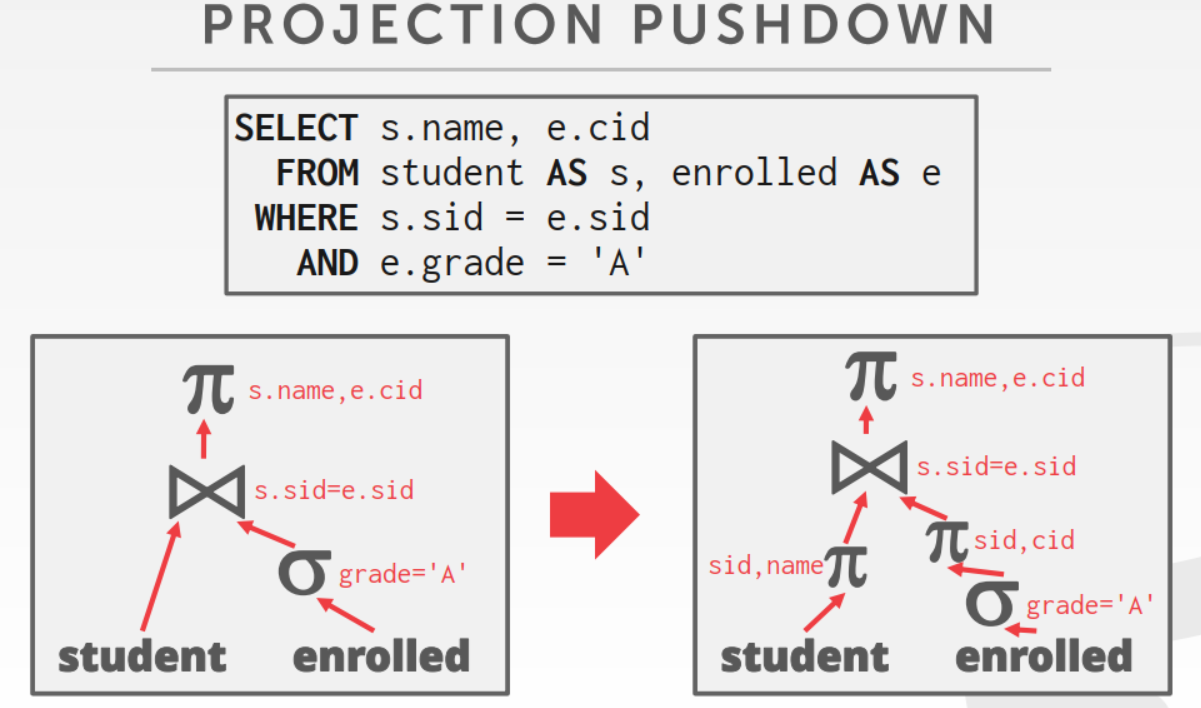 PROJECTION PUSHDOWN

SELECT s.name, e.cid
FROM student AS s, enrolled AS e
WHERE s.sid = e.sid
AND e.grade = 'A'

$\pi$ s.name,e.cid

$\bowtie$ s.sid=e.sid

$\sigma$ grade='A'

student enrolled

$\pi$ s.name,e.cid

$\bowtie$ s.sid=e.sid

sid,name $\pi$

$\pi$ sid,cid

$\sigma$ grade='A'

student enrolled